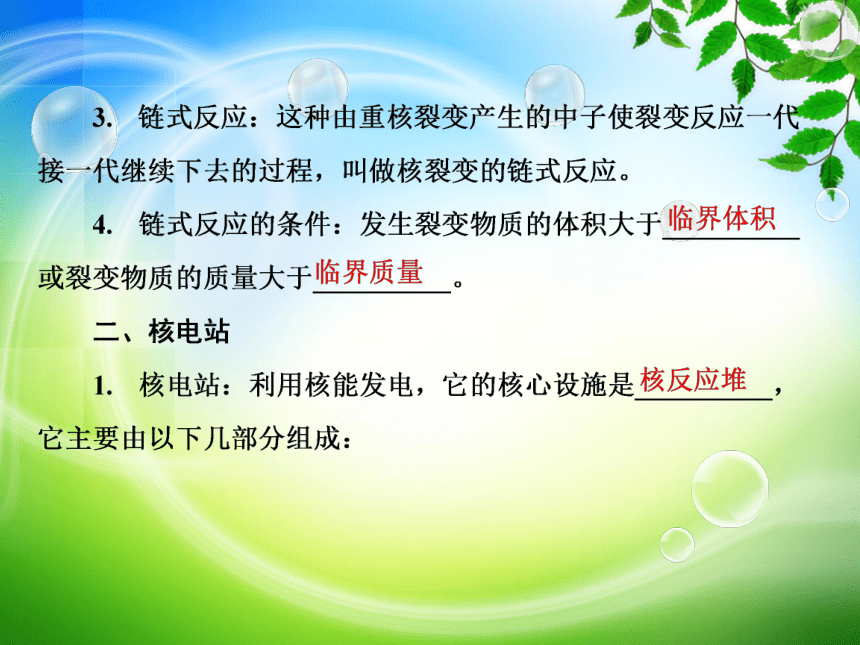 3. 链式反应：这种由重核裂变产生的中子使裂变反应一代接一代继续下去的过程，叫做核裂变的链式反应。

4. 链式反应的条件：发生裂变物质的体积大于临界体积或裂变物质的质量大于临界质量。

二、核电站

1. 核电站：利用核能发电，它的核心设施是核反应堆，它主要由以下几部分组成：